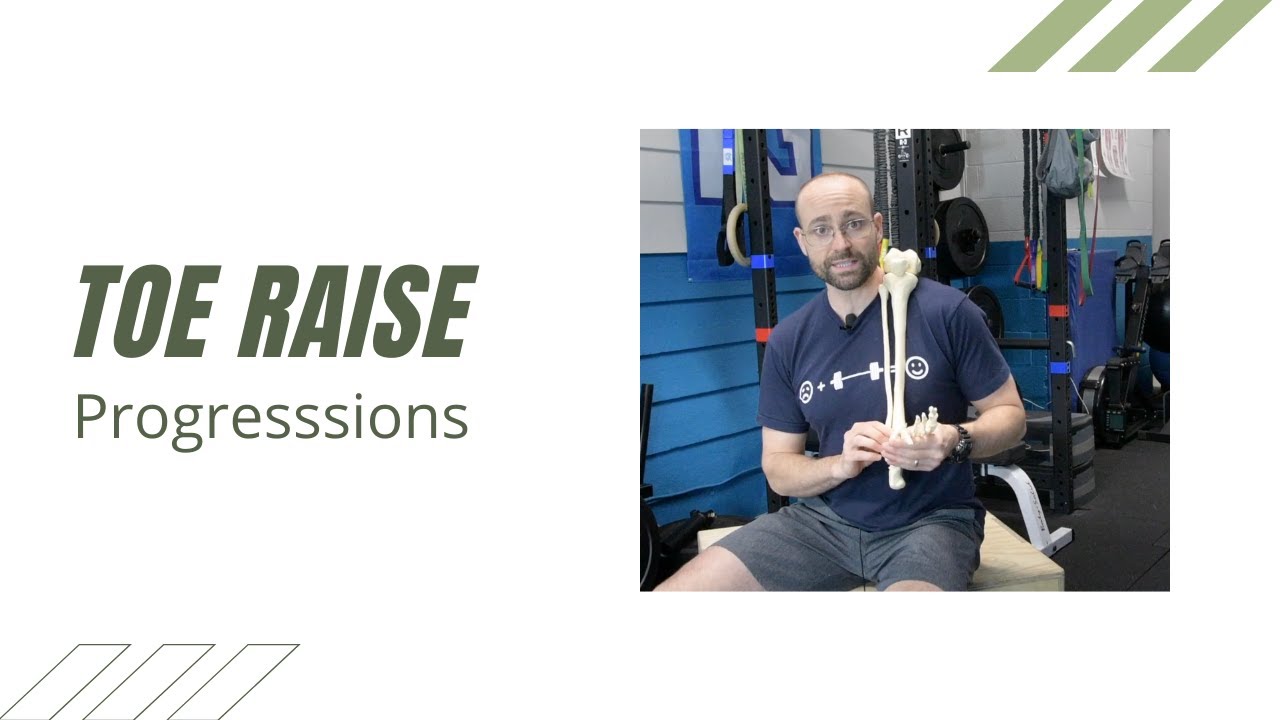 TOE RAISE
Progresssions